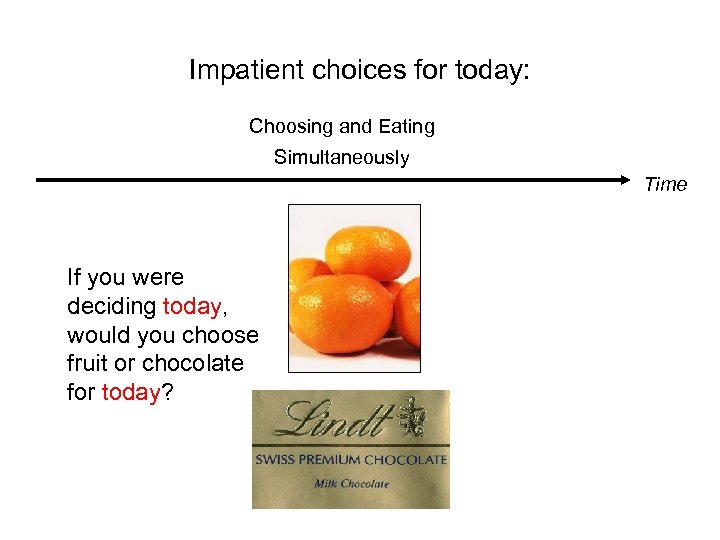 Impatient choices for today:

Choosing and Eating Simultaneously

Time

If you were deciding today, would you choose fruit or chocolate for today?

Lindt

SWISS PREMIUM CHOCOLATE

Milk Chocolate